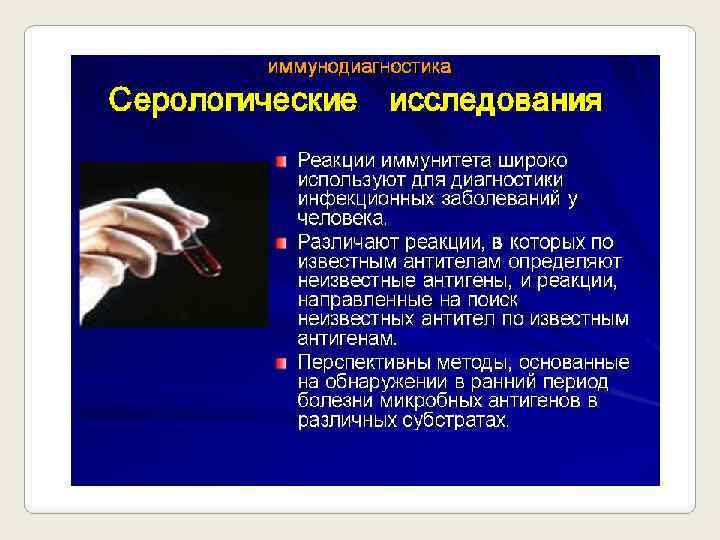 иммунодиагностика

Серологические исследования

Реакции иммунитета широко используют для диагностики инфекционных заболеваний у человека.

Различают реакции, в которых по известным антителам определяют неизвестные антигены, и реакции, направленные на поиск неизвестных антител по известным антигенам.

Перспективны методы, основанные на обнаружении в ранний период болезни микробных антигенов в различных субстратах.